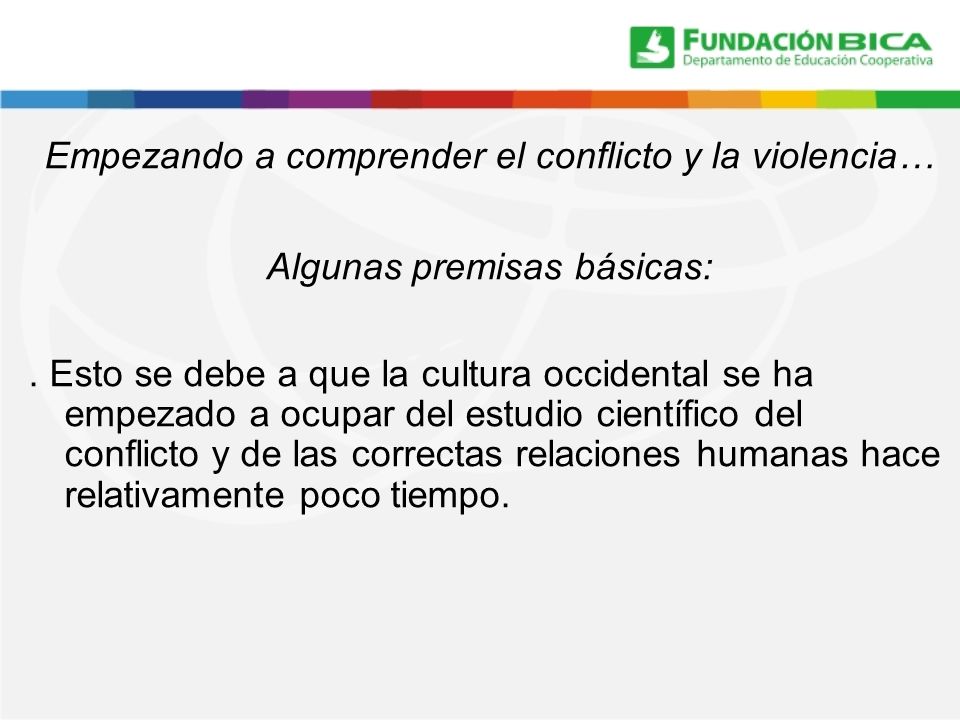 FUNDACIÓN BICA
Departamento de Educación Cooperativa

Empezando a comprender el conflicto y la violencia…

Algunas premisas básicas:

. Esto se debe a que la cultura occidental se ha empezado a ocupar del estudio científico del conflicto y de las correctas relaciones humanas hace relativamente poco tiempo.